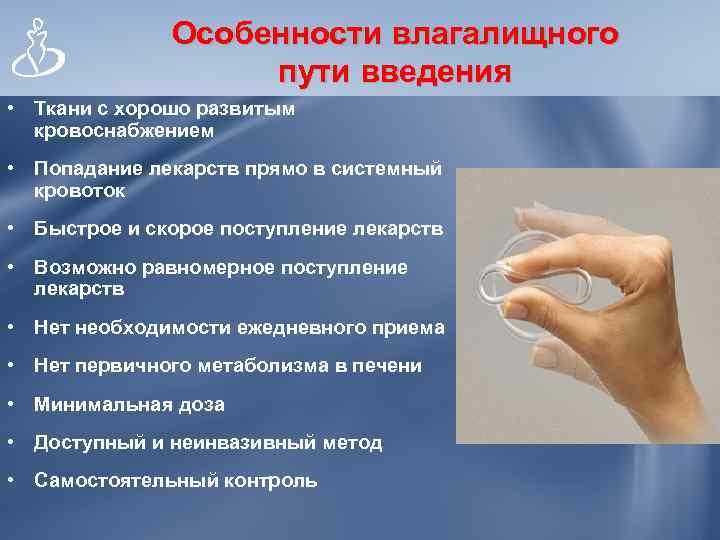 Особенности влагалищного пути введения

• Ткани с хорошо развитым кровоснабжением
• Попадание лекарств прямо в системный кровоток
• Быстрое и скорое поступление лекарств
• Возможно равномерное поступление лекарств
• Нет необходимости ежедневного приема
• Нет первичного метаболизма в печени
• Минимальная доза
• Доступный и неинвазивный метод
• Самостоятельный контроль